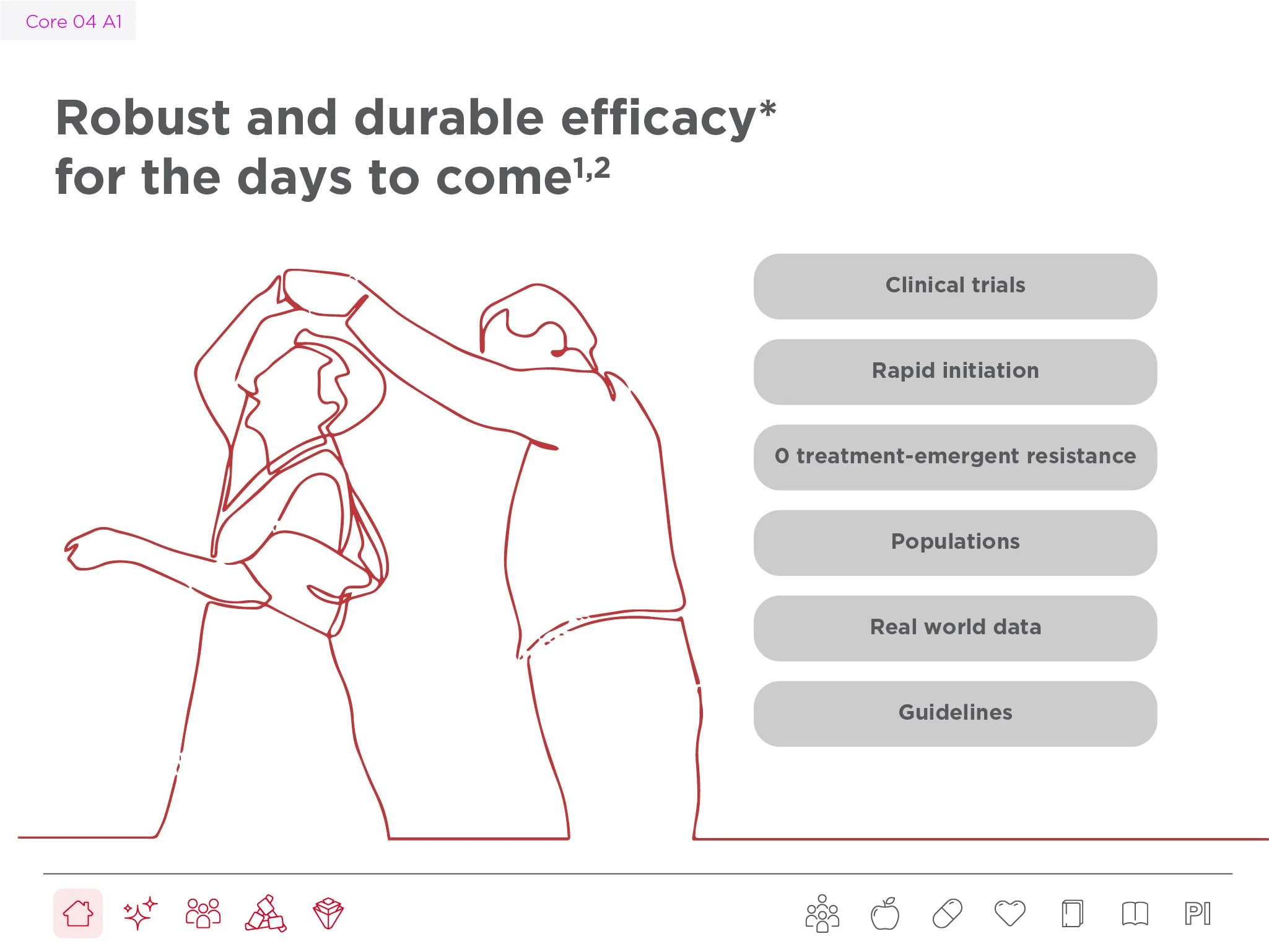 Core 04 A1

Robust and durable efficacy* for the days to come$^{1,2}$

Clinical trials

Rapid initiation

0 treatment-emergent resistance

Populations

Real world data

Guidelines

PI